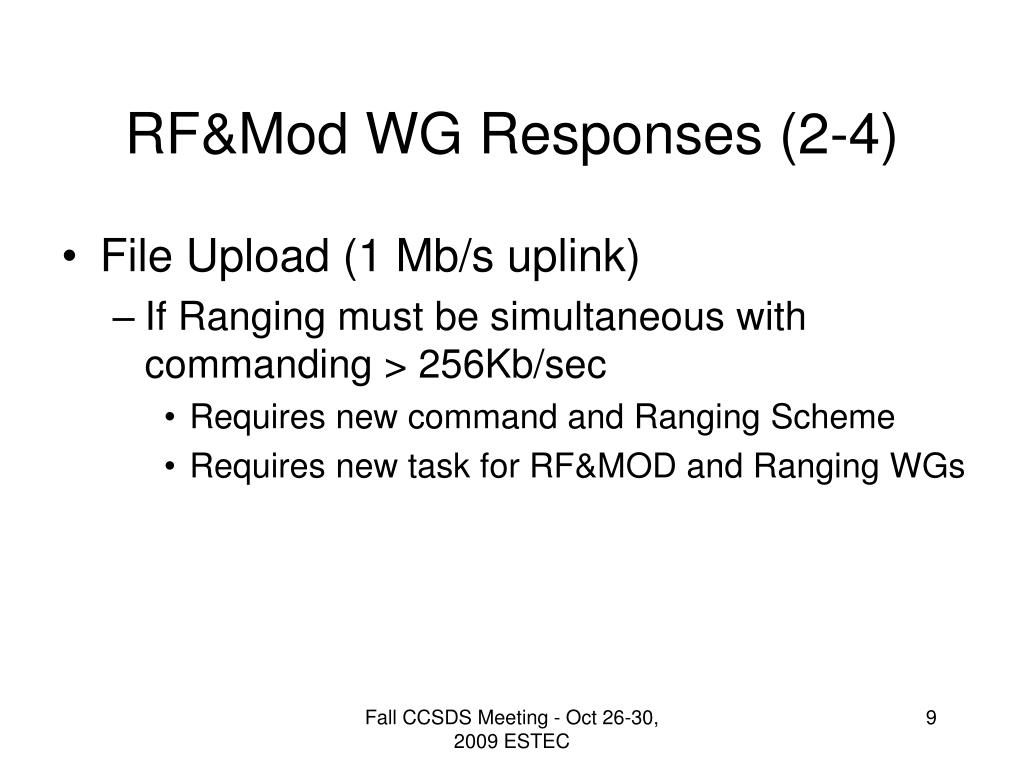 RF&Mod WG Responses (2-4)

• File Upload (1 Mb/s uplink)
– If Ranging must be simultaneous with commanding > 256Kb/sec
• Requires new command and Ranging Scheme
• Requires new task for RF&MOD and Ranging WGs

Fall CCSDS Meeting - Oct 26-30, 2009 ESTEC

9